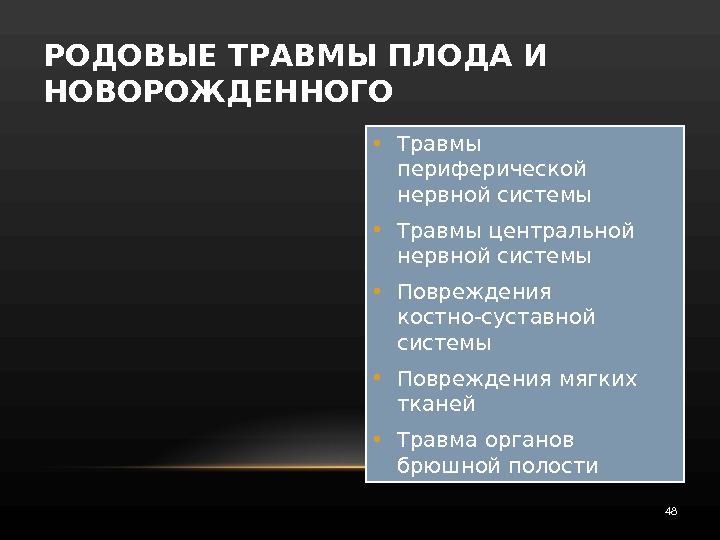 РОДОВЫЕ ТРАВМЫ ПЛОДА И НОВОРОЖДЕННОГО

• Травмы периферической нервной системы
• Травмы центральной нервной системы
• Повреждения костно-суставной системы
• Повреждения мягких тканей
• Травма органов брюшной полости

48